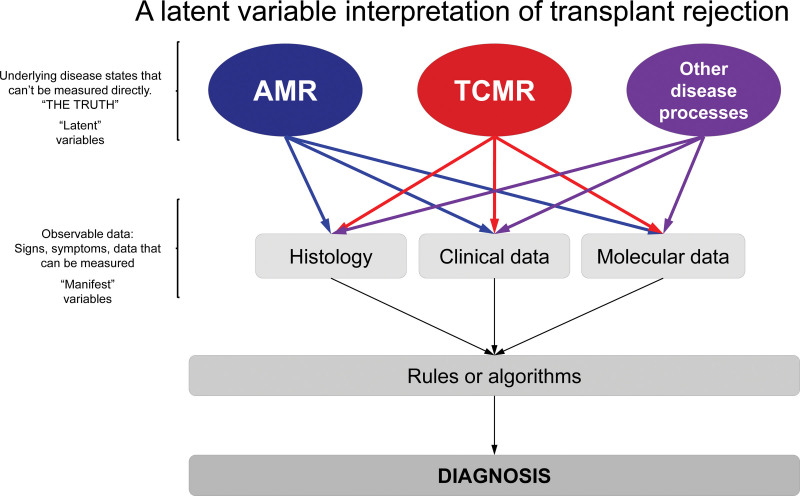 A latent variable interpretation of transplant rejection

Underlying disease states that can't be measured directly. "THE TRUTH"

"Latent" variables

AMR

TCMR

Other disease processes

Observable data: Signs, symptoms, data that can be measured

"Manifest" variables

Histology

Clinical data

Molecular data

Rules or algorithms

DIAGNOSIS